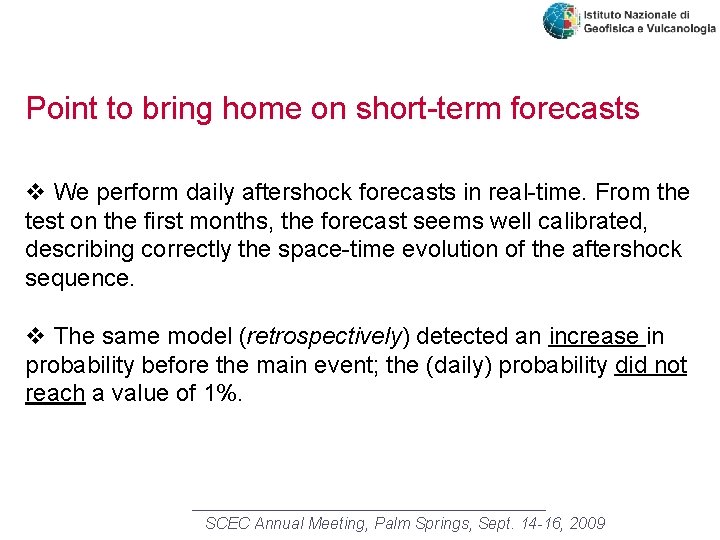 Istituto Nazionale di Geofisica e Vulcanologia

Point to bring home on short-term forecasts

❖ We perform daily aftershock forecasts in real-time. From the test on the first months, the forecast seems well calibrated, describing correctly the space-time evolution of the aftershock sequence.

❖ The same model (retrospectively) detected an increase in probability before the main event; the (daily) probability did not reach a value of 1%.

SCEC Annual Meeting, Palm Springs, Sept. 14-16, 2009